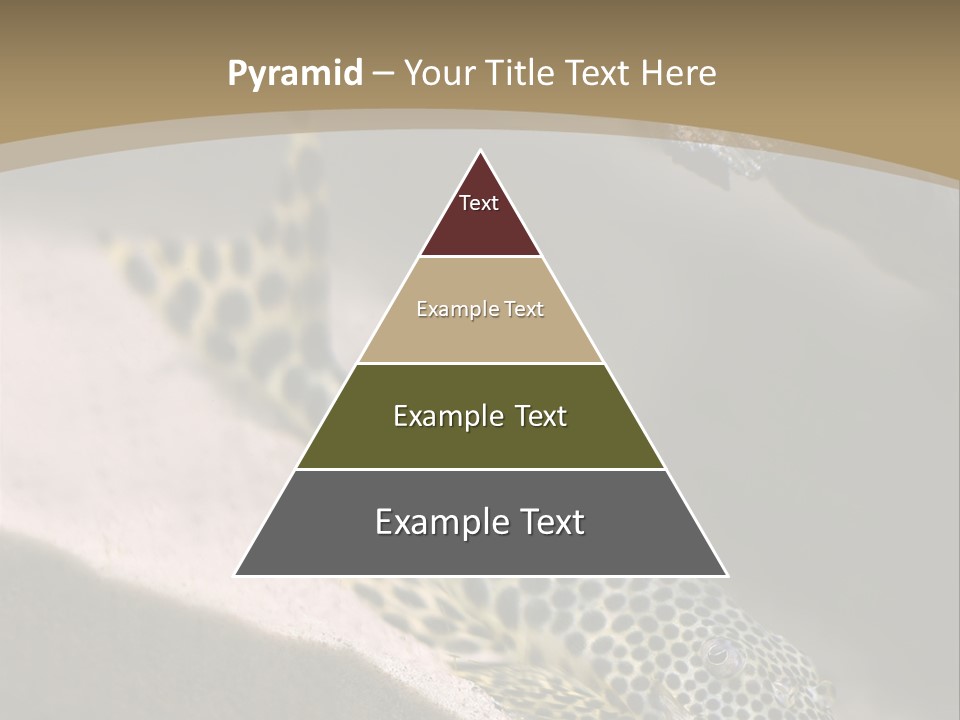 Pyramid – Your Title Text Here

Text

Example Text

Example Text

Example Text